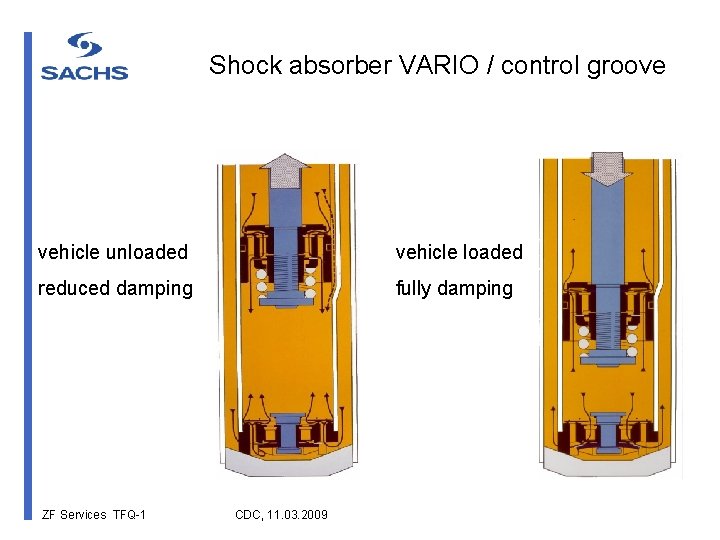 SACHS

Shock absorber VARIO / control groove

vehicle unloaded
reduced damping

vehicle loaded
fully damping

ZF Services TFQ-1 CDC, 11.03.2009